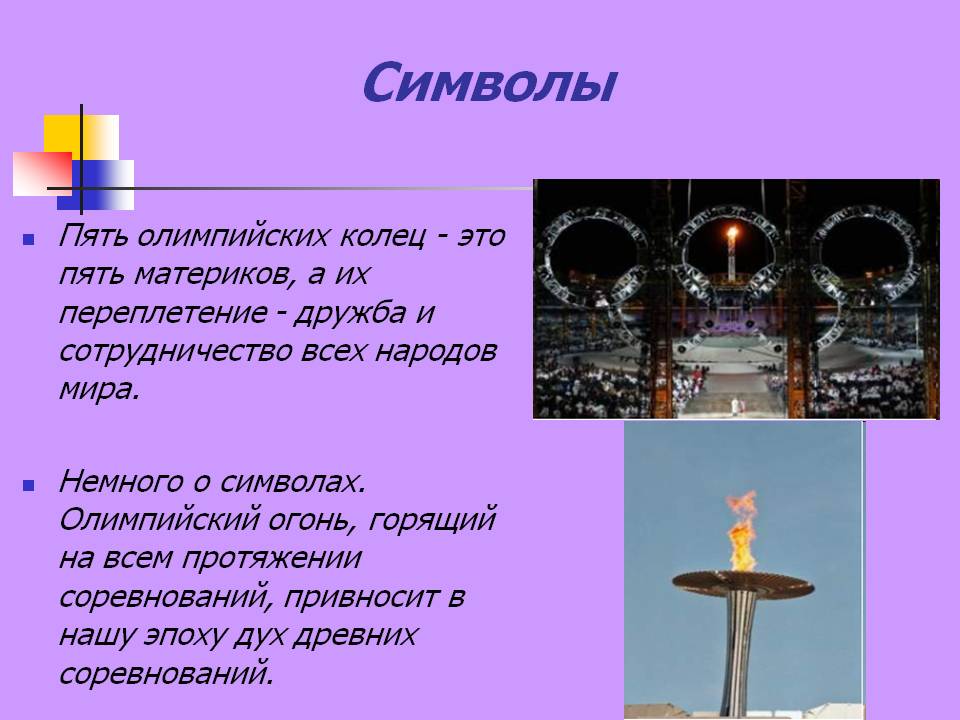 Символы

Пять олимпийских колец - это пять материков, а их переплетение - дружба и сотрудничество всех народов мира.

Немного о символах. Олимпийский огонь, горящий на всем протяжении соревнований, привносит в нашу эпоху дух древних соревнований.